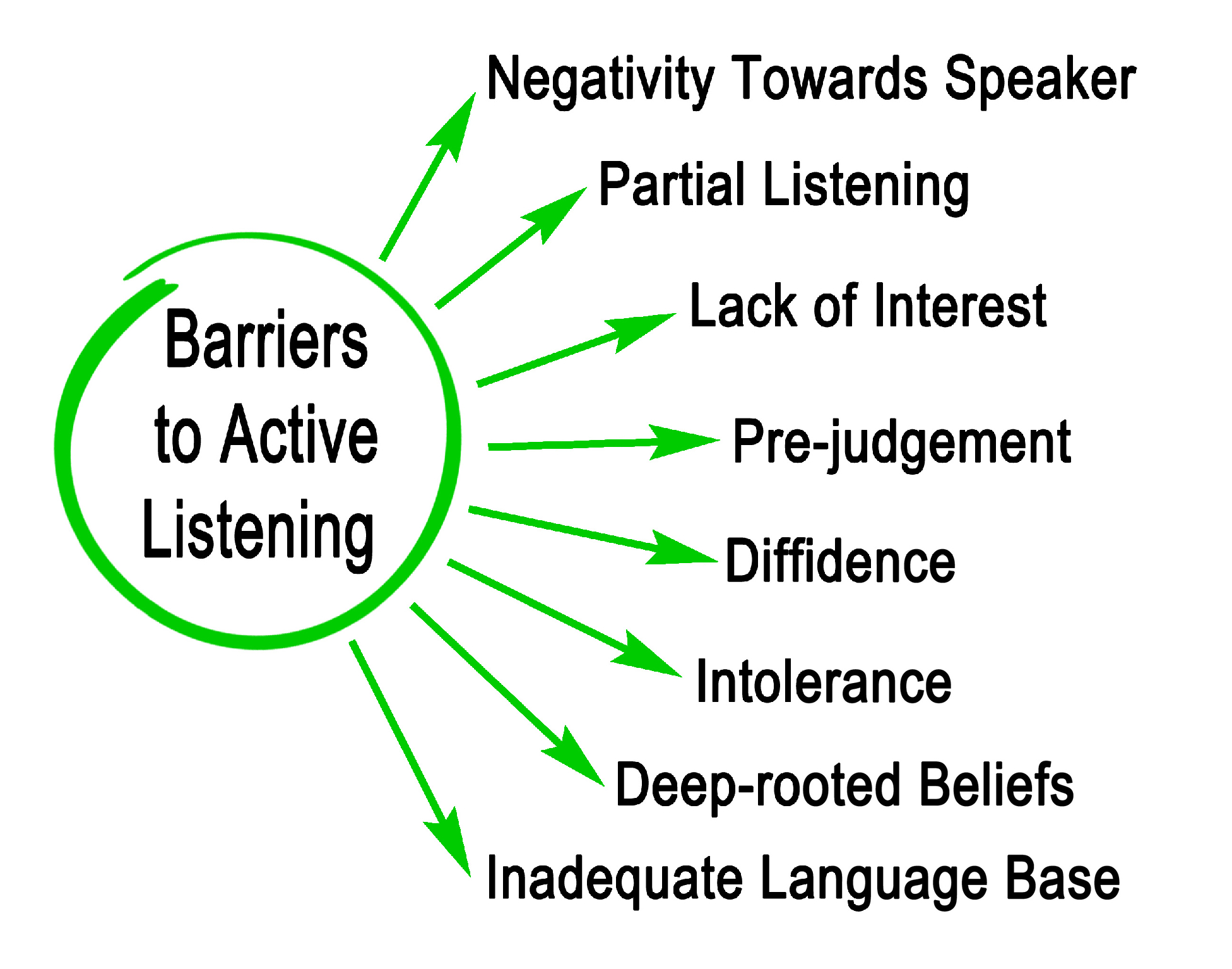 Barriers to Active Listening

Negativity Towards Speaker

Partial Listening

Lack of Interest

Pre-judgement

Diffidence

Intolerance

Deep-rooted Beliefs

Inadequate Language Base